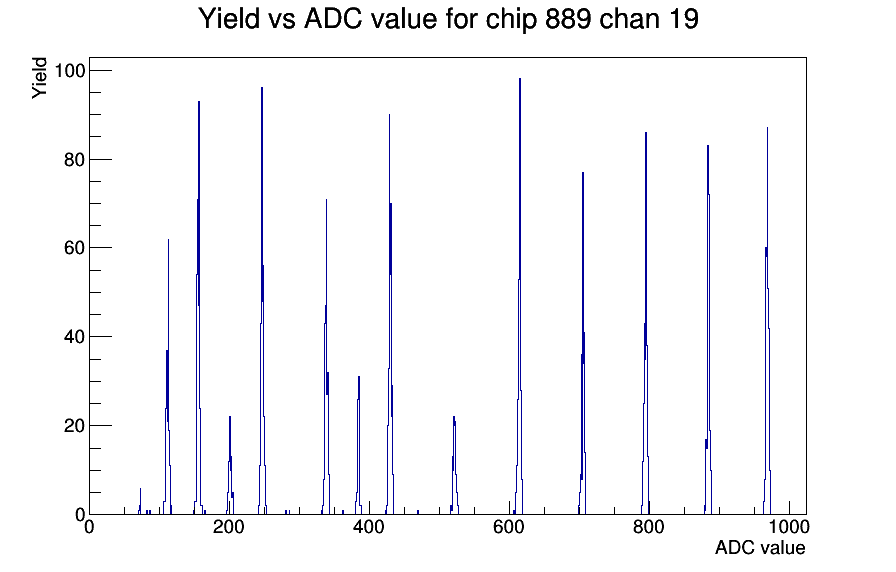 Yield vs ADC value for chip 889 chan 19

Yield

100
80
60
40
20
0

0
200
400
600
800
1000

ADC value